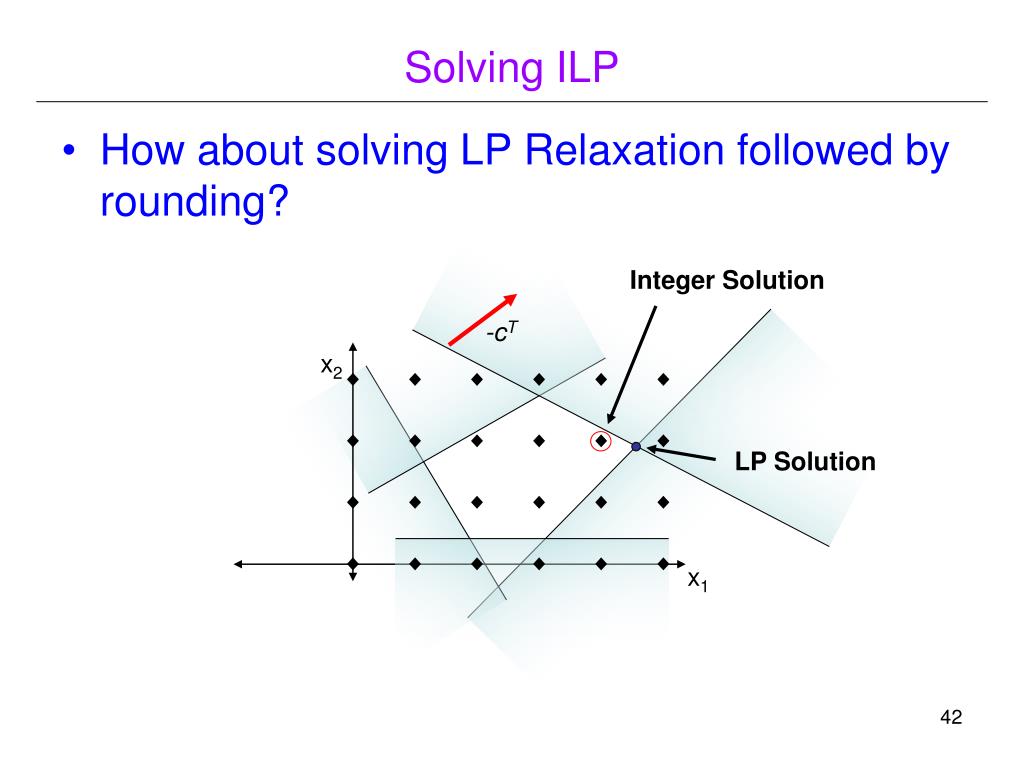 Solving ILP

• How about solving LP Relaxation followed by rounding?

Integer Solution

$-c^T$

$x_2$

LP Solution

$x_1$

42